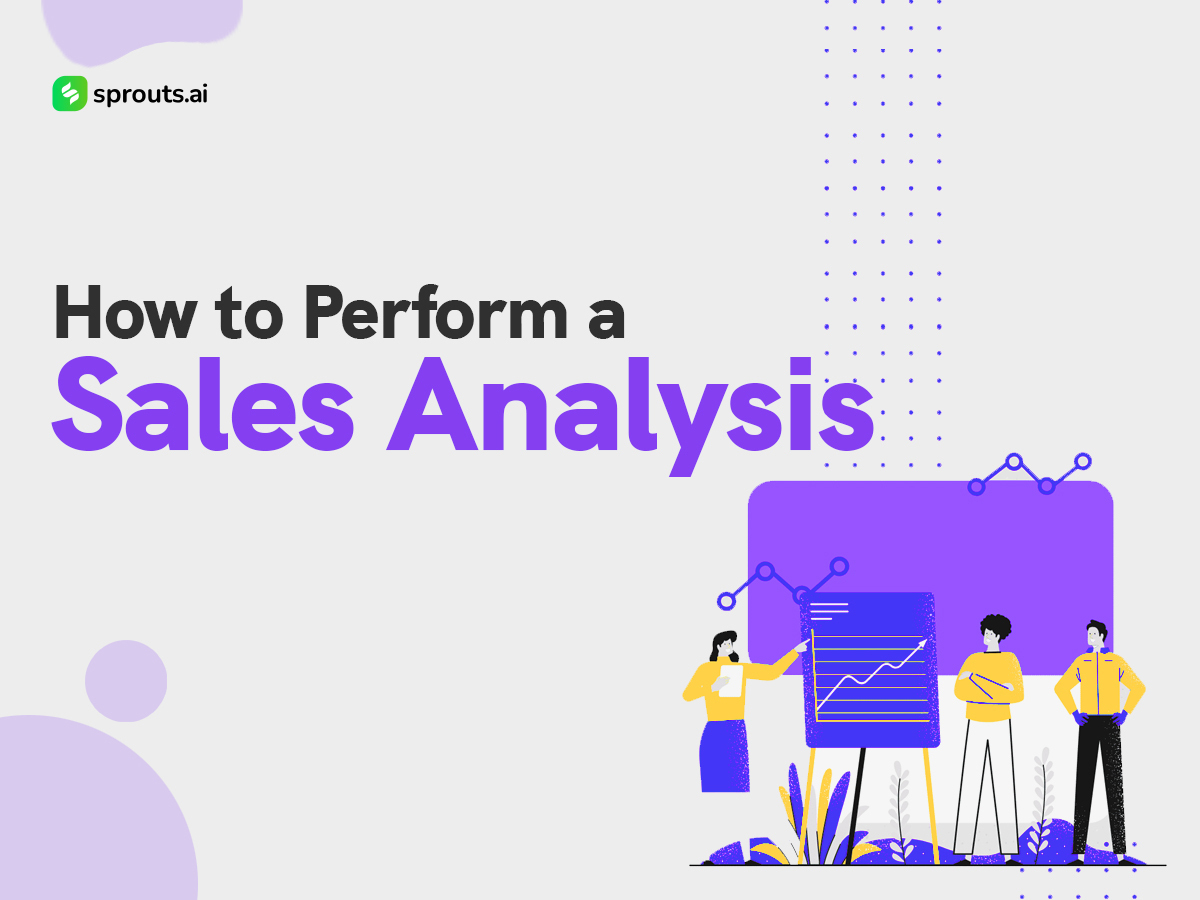 sprouts.ai

How to Perform a Sales Analysis